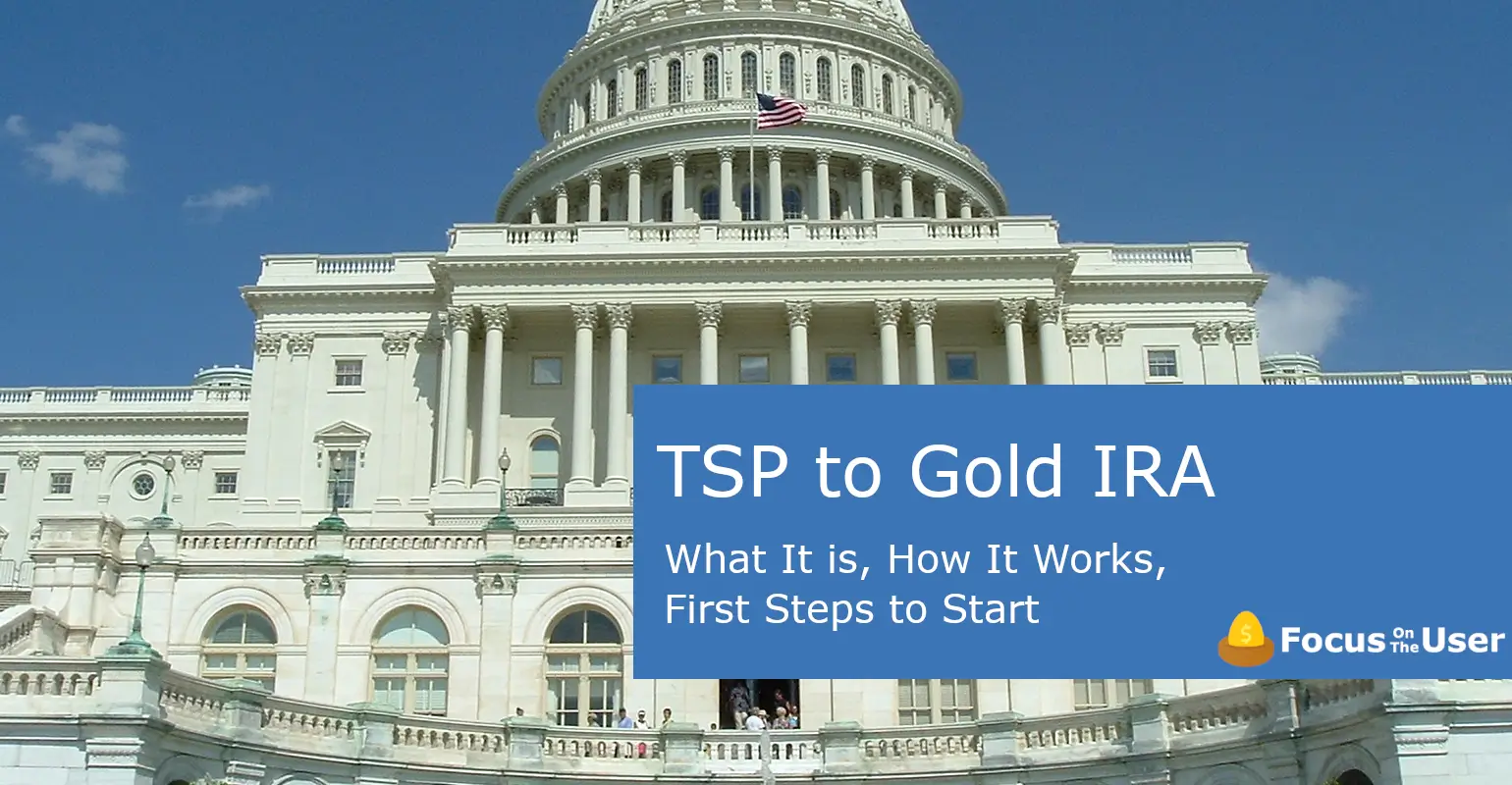 TSP to Gold IRA

What It is, How It Works, First Steps to Start

$ Focus On The User